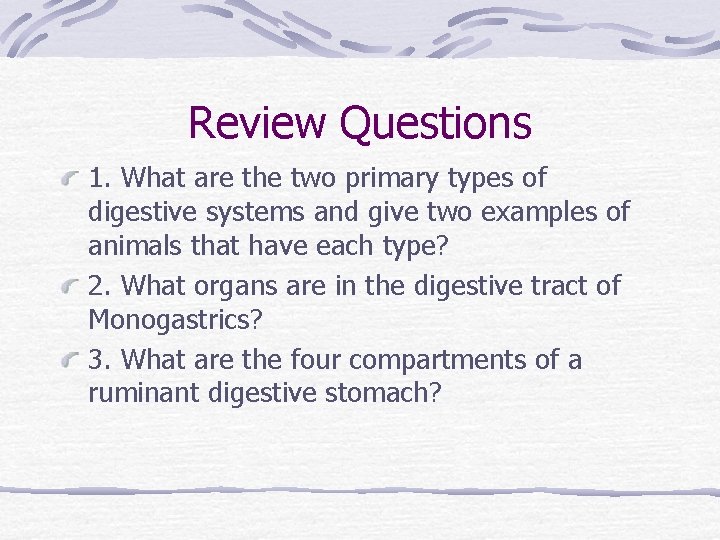 Review Questions

1. What are the two primary types of digestive systems and give two examples of animals that have each type?

2. What organs are in the digestive tract of Monogastrics?

3. What are the four compartments of a ruminant digestive stomach?